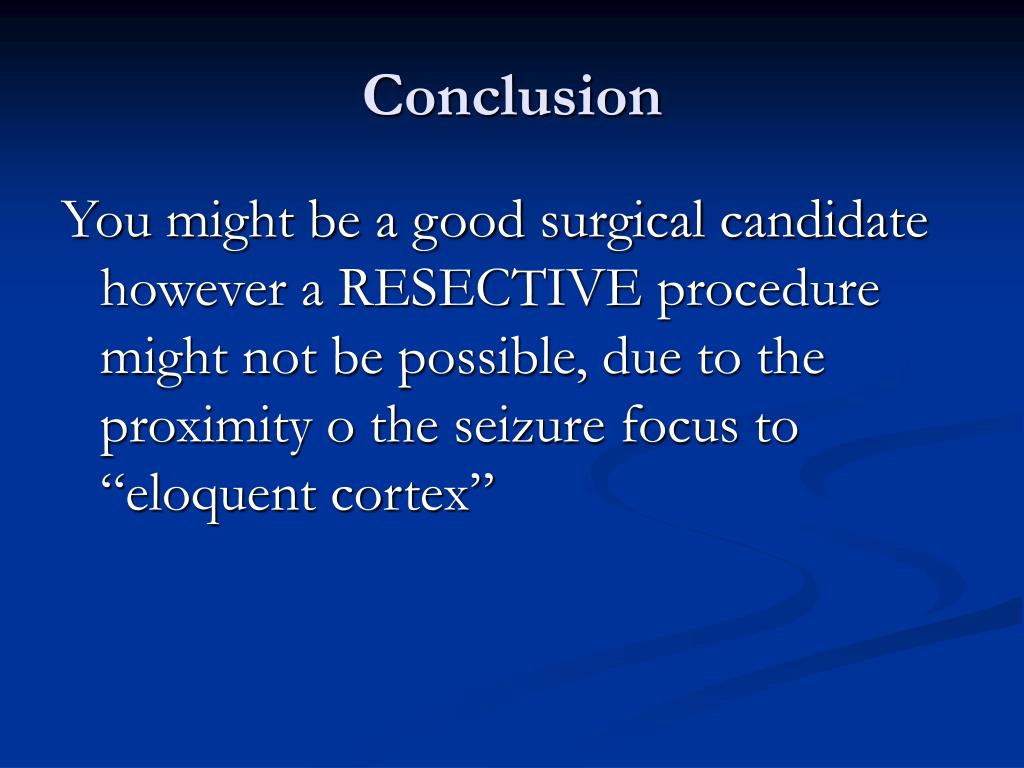 Conclusion

You might be a good surgical candidate however a RESECTIVE procedure might not be possible, due to the proximity o the seizure focus to “eloquent cortex”